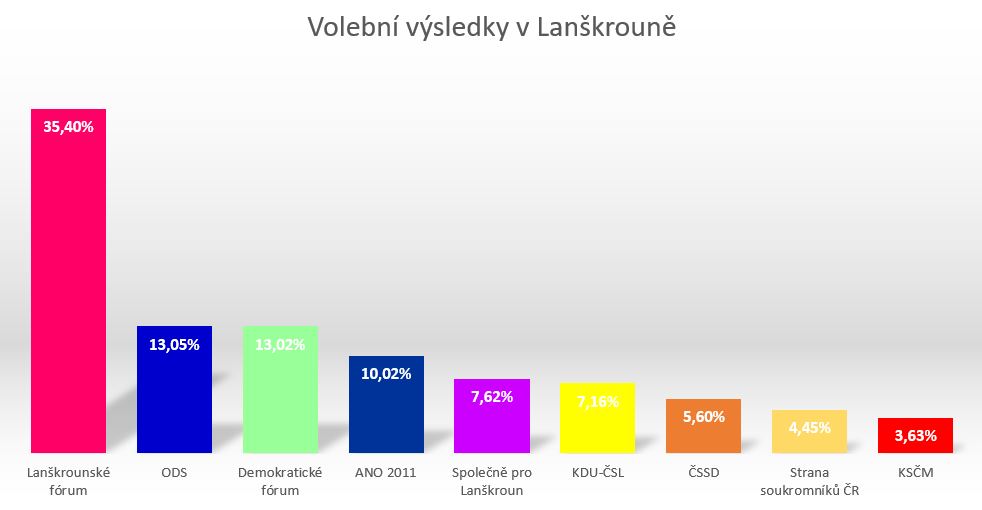 Volební výsledky v Lanškrouně

35,40%
13,05%
13,02%
10,02%
7,62%
7,16%
5,60%
4,45%
3,63%

Lanškrounské fórum
ODS
Demokratické fórum
ANO 2011
Společně pro Lanškroun
KDU-ČSL
ČSSD
Strana soukromníků ČR
KSČM